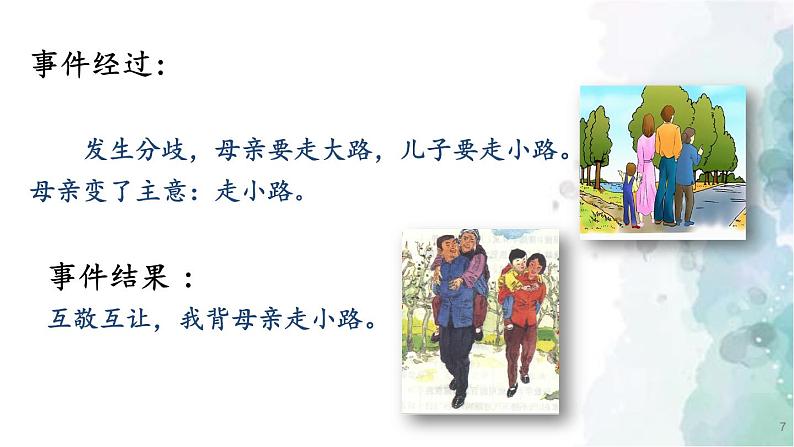 事件经过：

发生分歧，母亲要走大路，儿子要走小路。母亲变了主意：走小路。

事件结果：

互敬互让，我背母亲走小路。

7